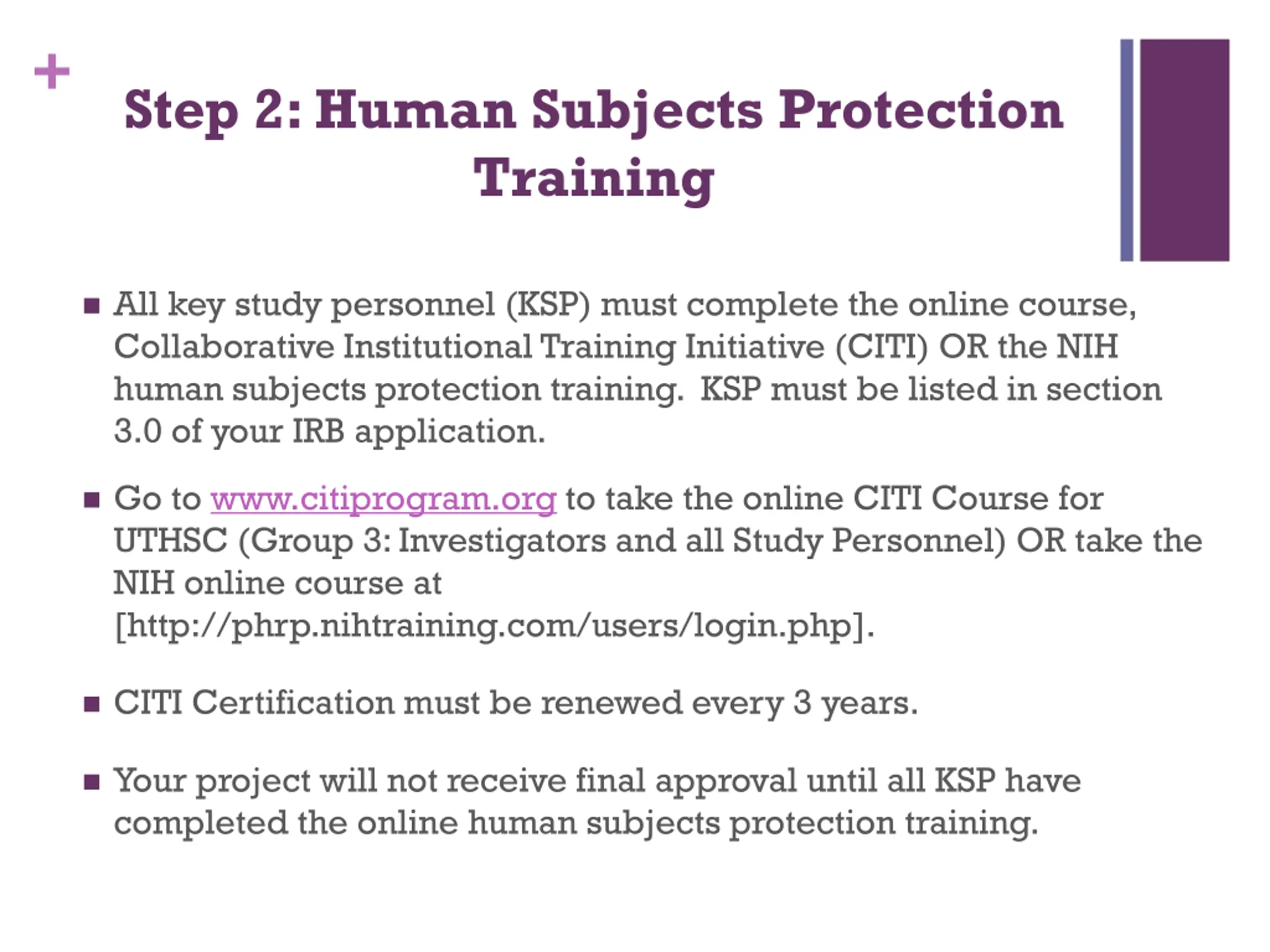 +

Step 2: Human Subjects Protection Training

■ All key study personnel (KSP) must complete the online course, Collaborative Institutional Training Initiative (CITI) OR the NIH human subjects protection training. KSP must be listed in section 3.0 of your IRB application.

■ Go to www.citiprogram.org to take the online CITI Course for UTHSC (Group 3: Investigators and all Study Personnel) OR take the NIH online course at [http://phrp.nihtraining.com/users/login.php].

■ CITI Certification must be renewed every 3 years.

■ Your project will not receive final approval until all KSP have completed the online human subjects protection training.